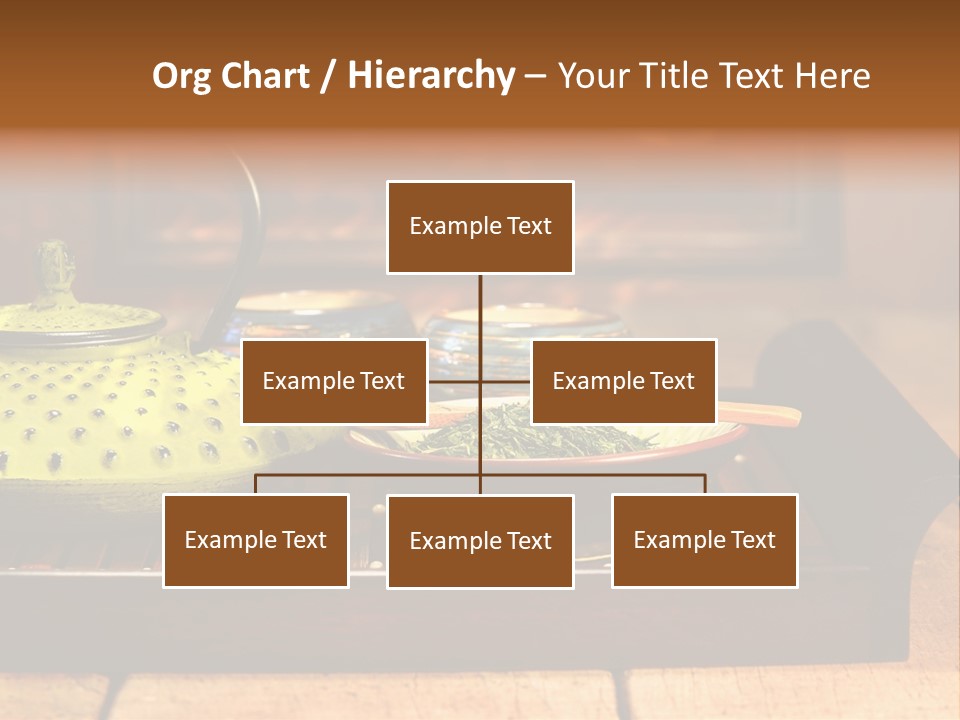 Org Chart / Hierarchy – Your Title Text Here

Example Text

Example Text

Example Text

Example Text

Example Text

Example Text